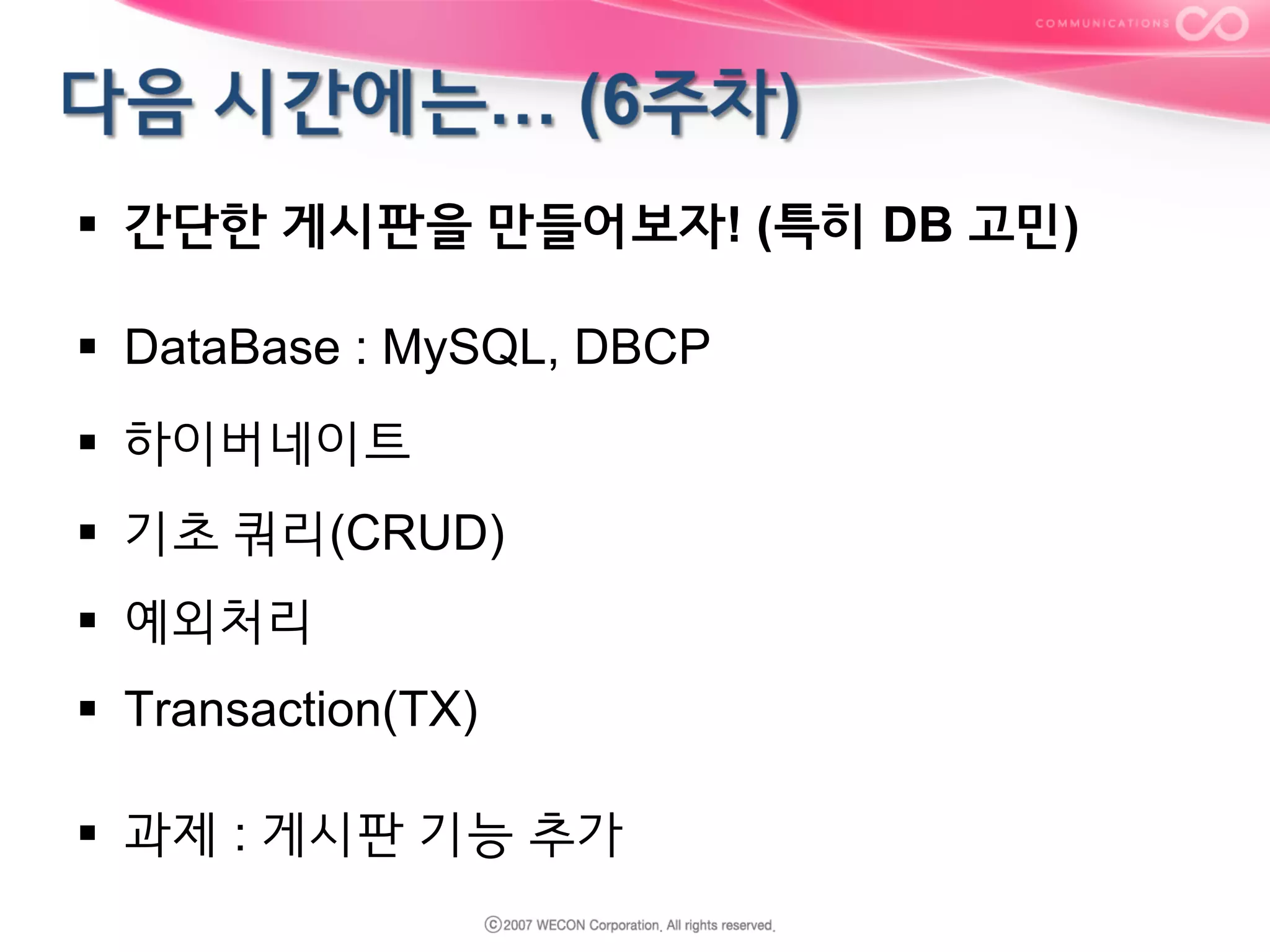 COMMUNICATIONS

다음 시간에는... (6주차)

▪ 간단한 게시판을 만들어보자! (특히 DB 고민)

▪ DataBase : MySQL, DBCP

▪ 하이버네이트

▪ 기초 쿼리(CRUD)

▪ 예외처리

▪ Transaction(TX)

▪ 과제 : 게시판 기능 추가

ⓒ2007 WECON Corporation. All rights reserved.